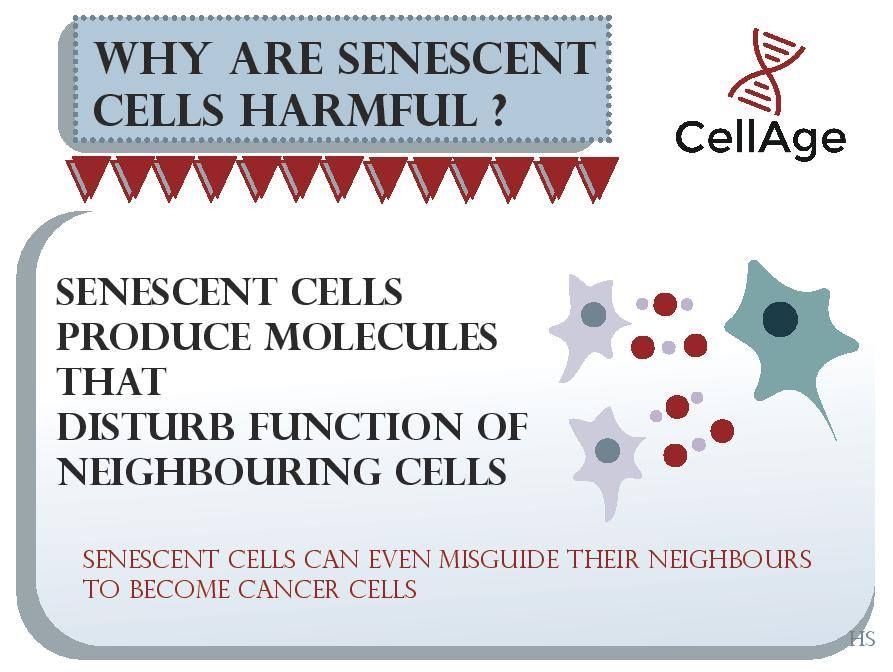 WHY ARE SENESCENT CELLS HARMFUL ?

CellAge

SENESCENT CELLS PRODUCE MOLECULES THAT DISTURB FUNCTION OF NEIGHBOURING CELLS

SENESCENT CELLS CAN EVEN MISGUIDE THEIR NEIGHBOURS TO BECOME CANCER CELLS

HS